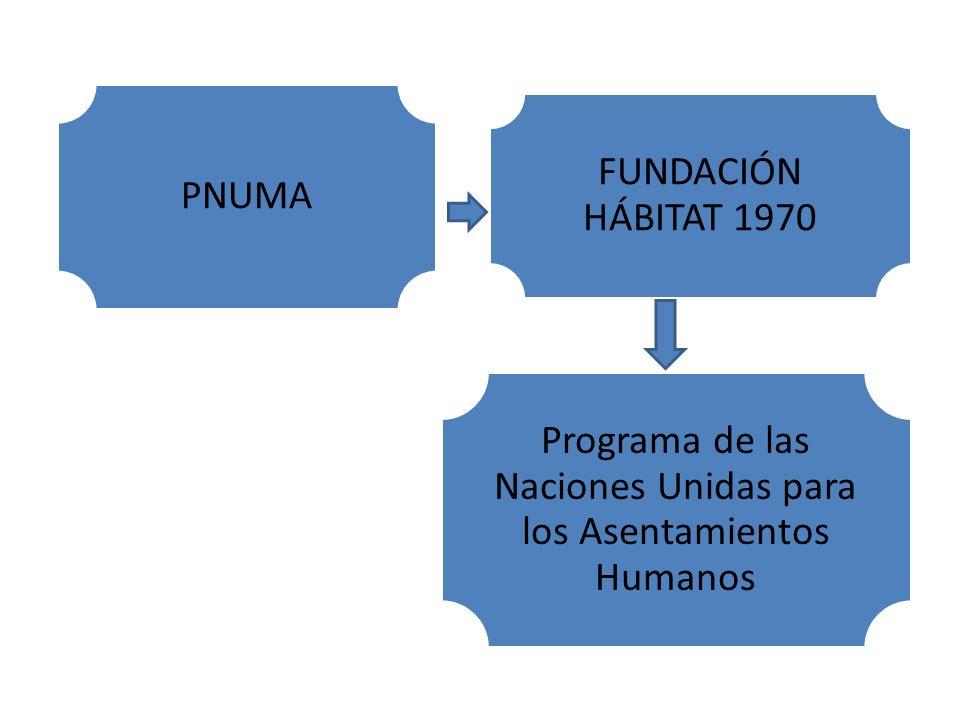 PNUMA

FUNDACIÓN HÁBITAT 1970

Programa de las Naciones Unidas para los Asentamientos Humanos